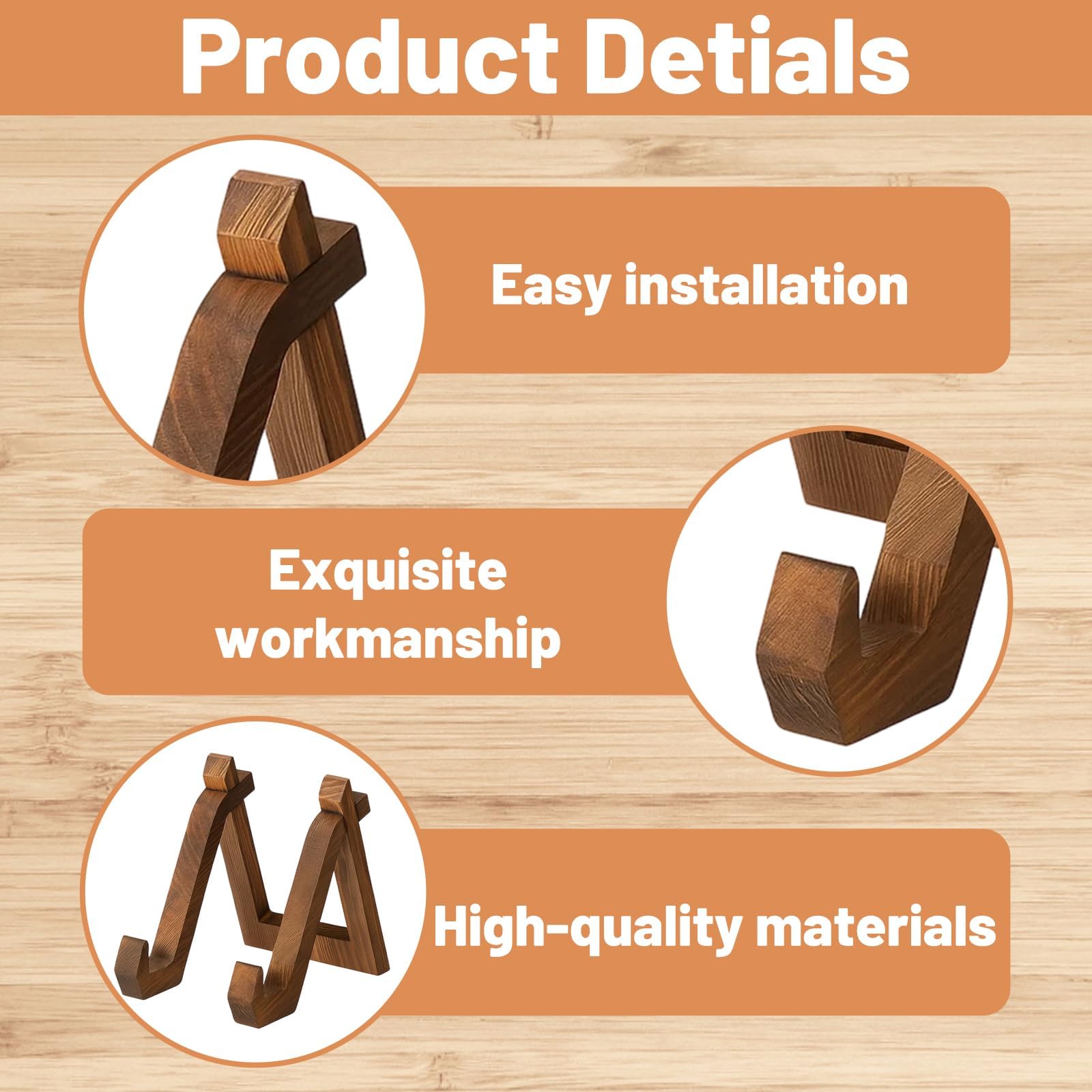 Product Detials

Easy installation

Exquisite workmanship

High-quality materials